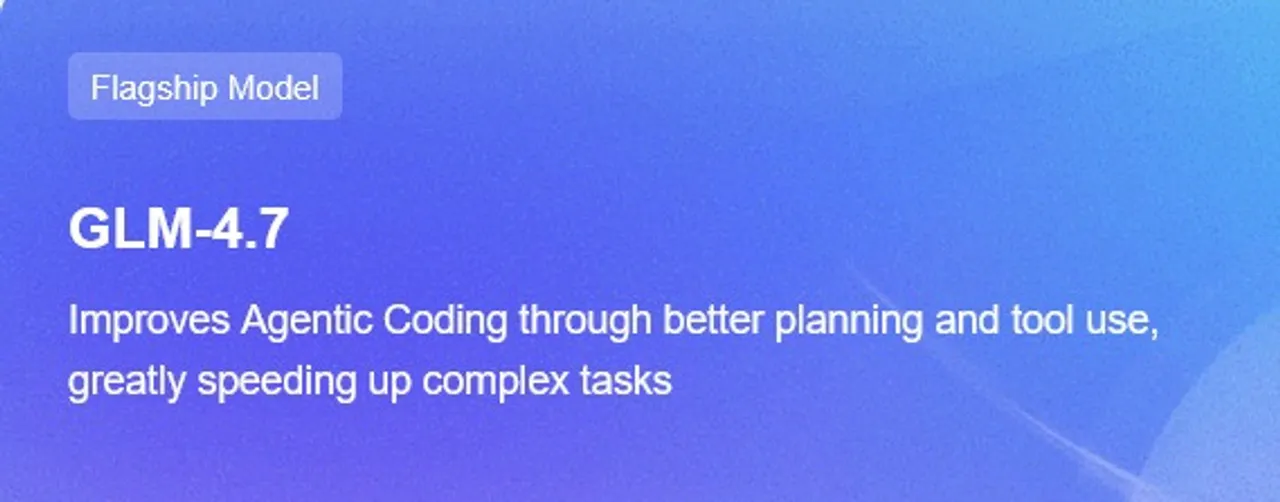 Flagship Model

GLM-4.7

Improves Agentic Coding through better planning and tool use, greatly speeding up complex tasks